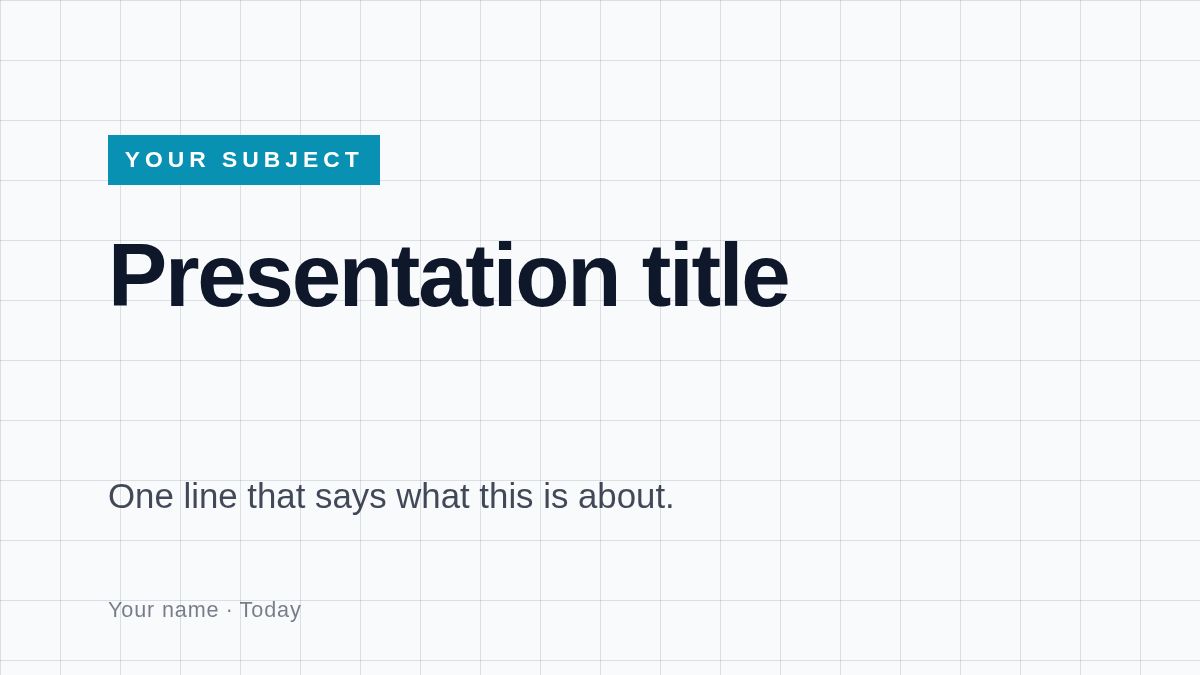 YOUR SUBJECT

Presentation title

One line that says what this is about.

Your name · Today